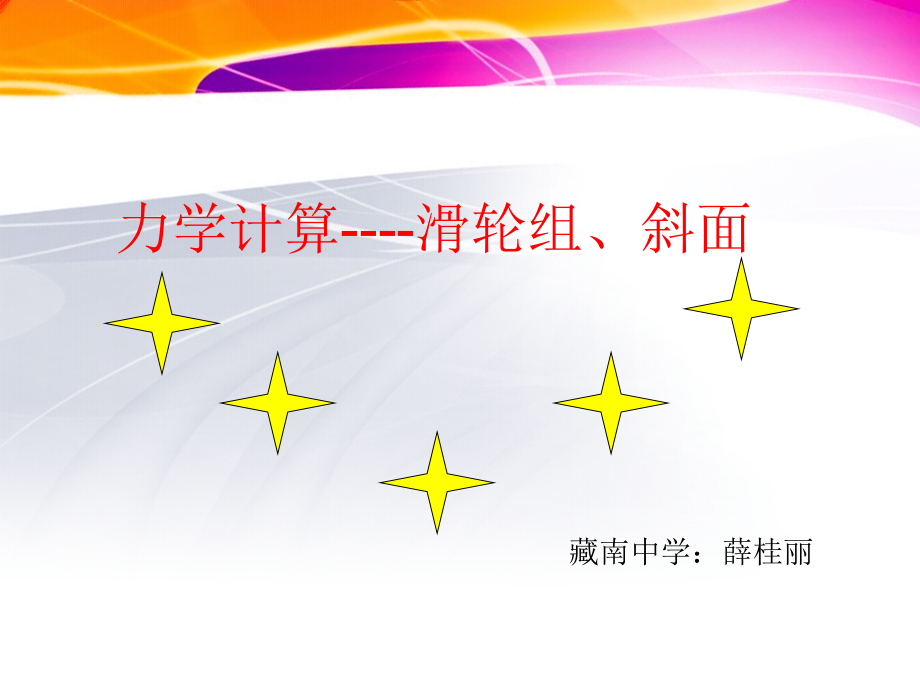 力学计算----滑轮组、斜面

藏南中学：薛桂丽